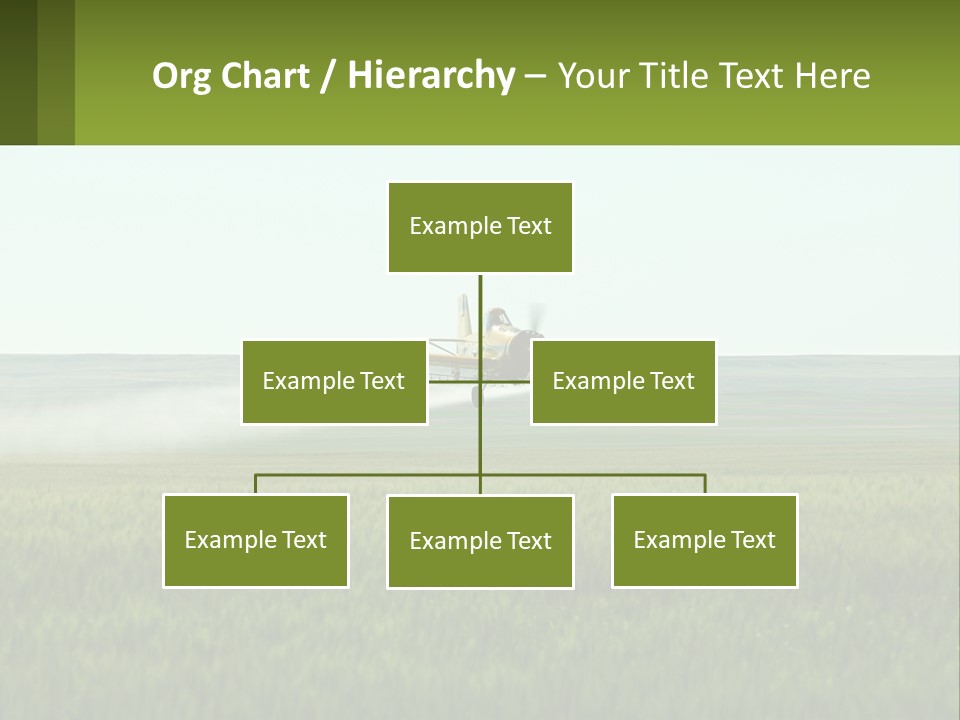 Org Chart / Hierarchy – Your Title Text Here

Example Text

Example Text

Example Text

Example Text

Example Text

Example Text